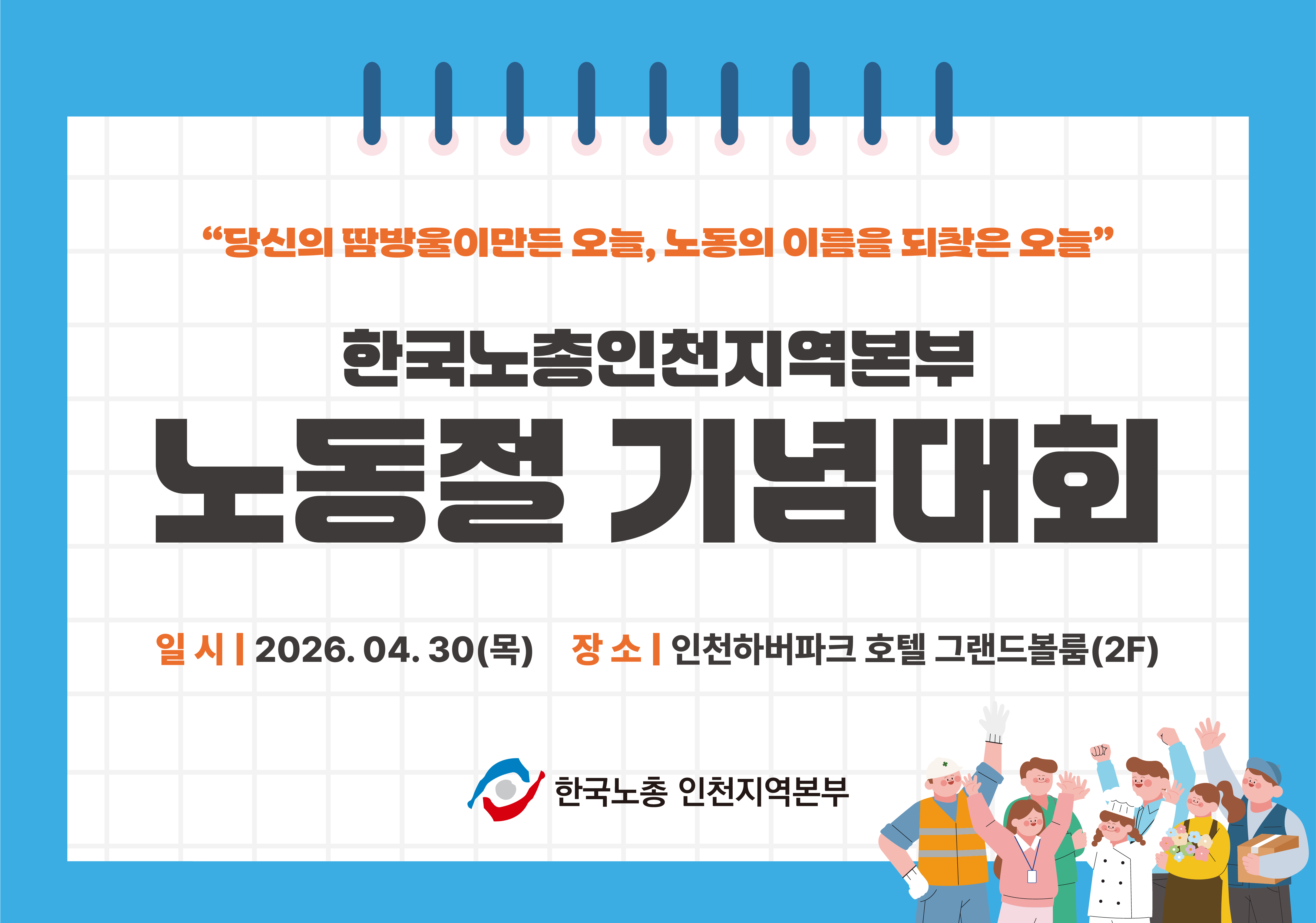 “당신의 땀방울이만든 오늘, 노동의 이름을 되찾은 오늘”

한국노총인천지역본부

노동절 기념대회

일 시 | 2026. 04. 30(목)   장 소 | 인천하버파크 호텔 그랜드볼룸(2F)

한국노총 인천지역본부